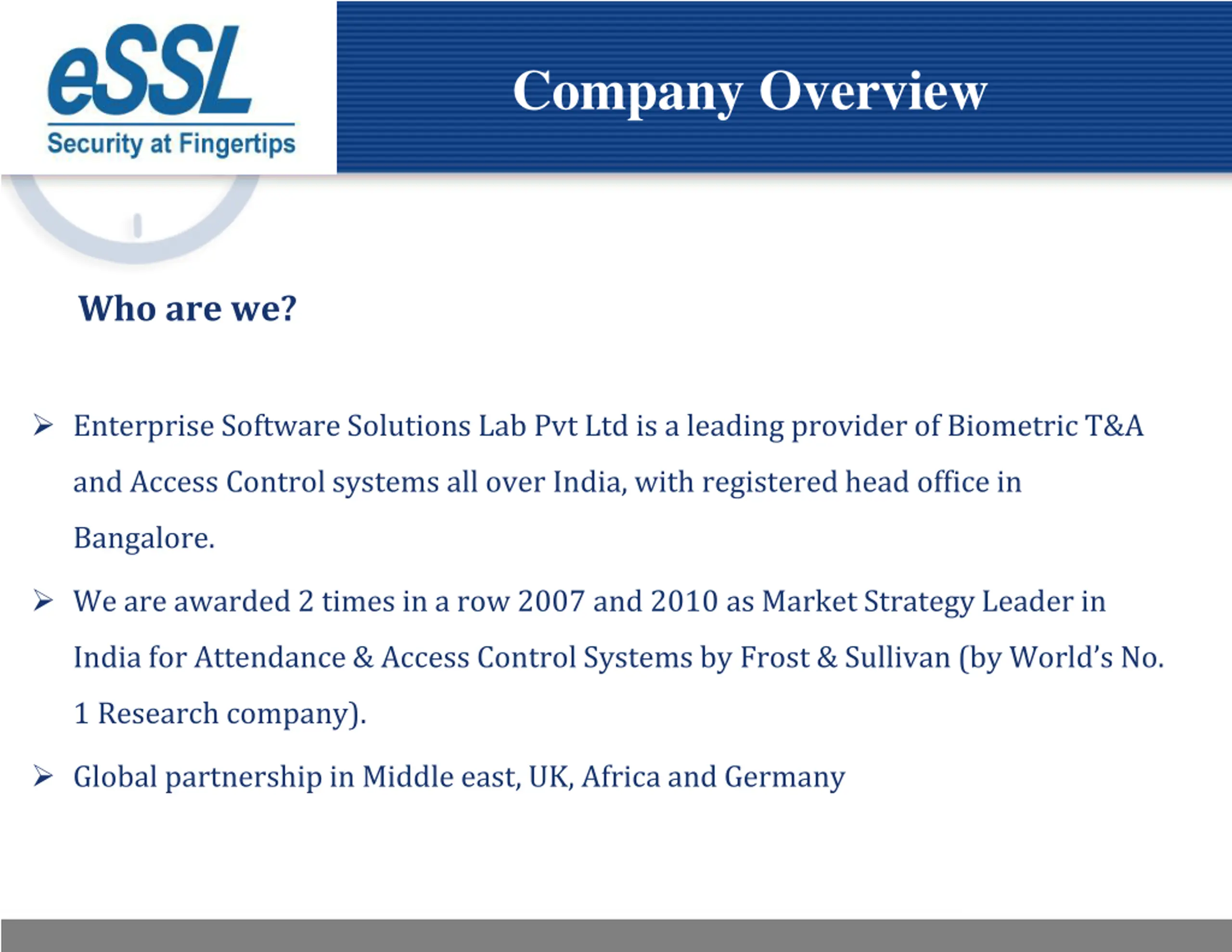 eSSL
Security at Fingertips

Company Overview

Who are we?

➢ Enterprise Software Solutions Lab Pvt Ltd is a leading provider of Biometric T&A and Access Control systems all over India, with registered head office in Bangalore.

➢ We are awarded 2 times in a row 2007 and 2010 as Market Strategy Leader in India for Attendance & Access Control Systems by Frost & Sullivan (by World's No. 1 Research company).

➢ Global partnership in Middle east, UK, Africa and Germany